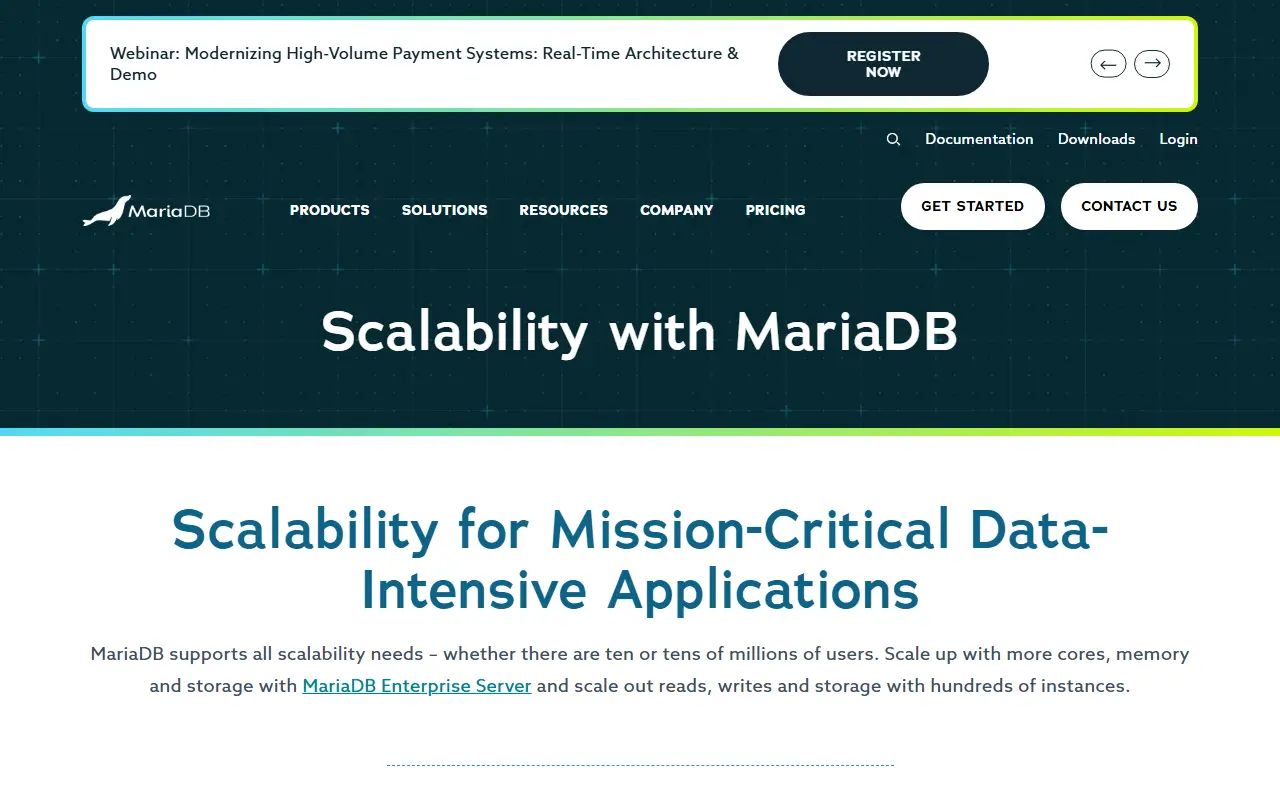 Webinar: Modernizing High-Volume Payment Systems: Real-Time Architecture & Demo

REGISTER NOW

← →

Documentation Downloads Login

MariaDB

PRODUCTS SOLUTIONS RESOURCES COMPANY PRICING

GET STARTED CONTACT US

Scalability with MariaDB

Scalability for Mission-Critical Data-Intensive Applications

MariaDB supports all scalability needs – whether there are ten or tens of millions of users. Scale up with more cores, memory and storage with MariaDB Enterprise Server and scale out reads, writes and storage with hundreds of instances.